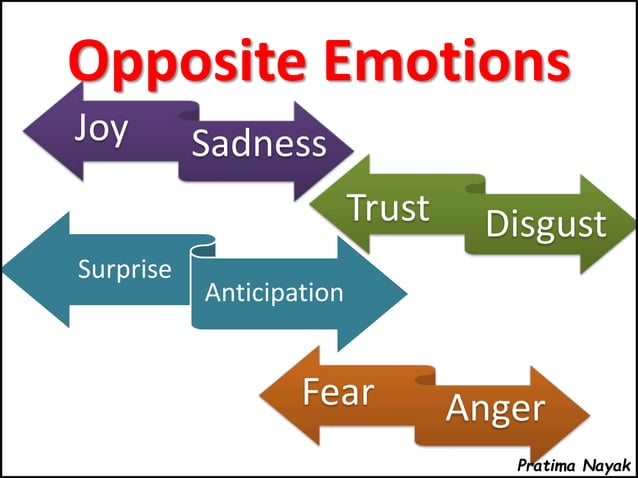 Opposite Emotions

Joy

Sadness

Trust

Disgust

Surprise

Anticipation

Fear

Anger

Pratima Nayak